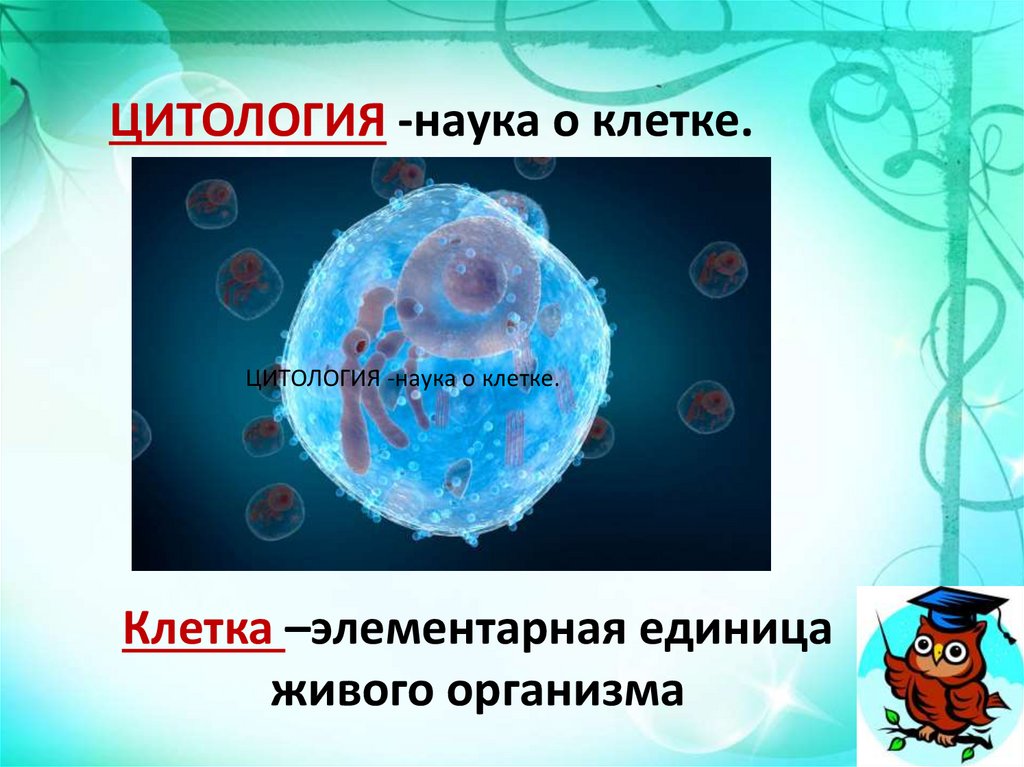 ЦИТОЛОГИЯ -наука о клетке.

ЦИТОЛОГИЯ -наука о клетке.

Клетка –элементарная единица живого организма